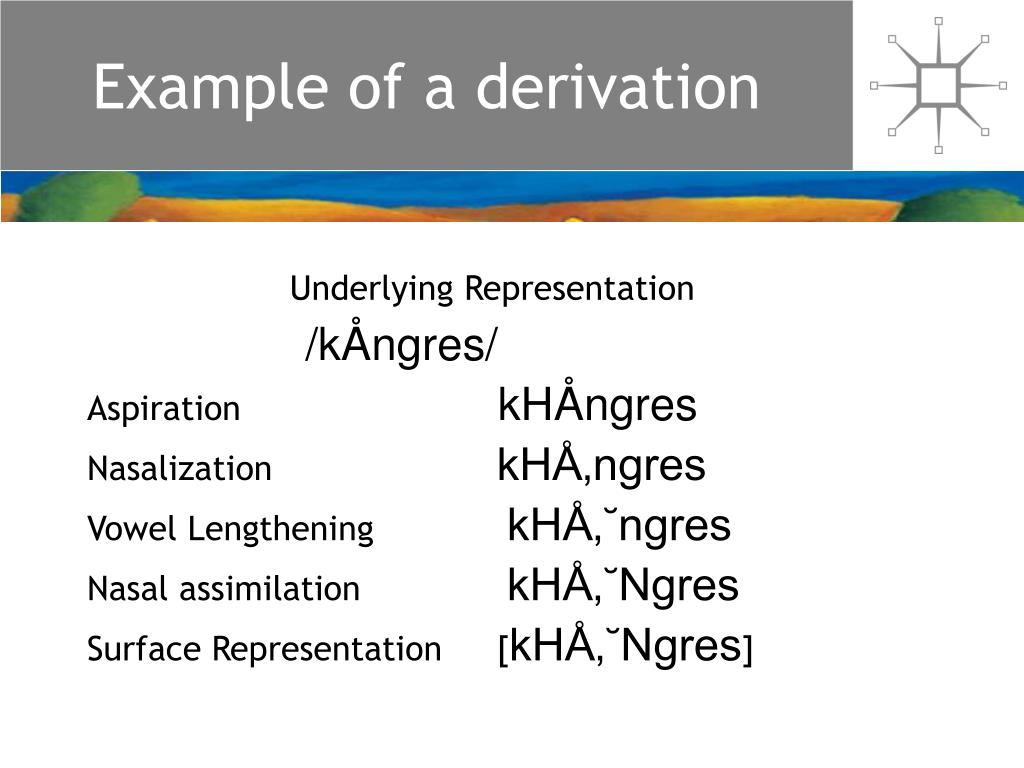 Example of a derivation

Underlying Representation

/kÅngres/

Aspiration kHÅngres

Nasalization kHÅ,ngres

Vowel Lengthening kHÅ,˘ngres

Nasal assimilation kHÅ,˘Ngres

Surface Representation [kHÅ,˘Ngres]